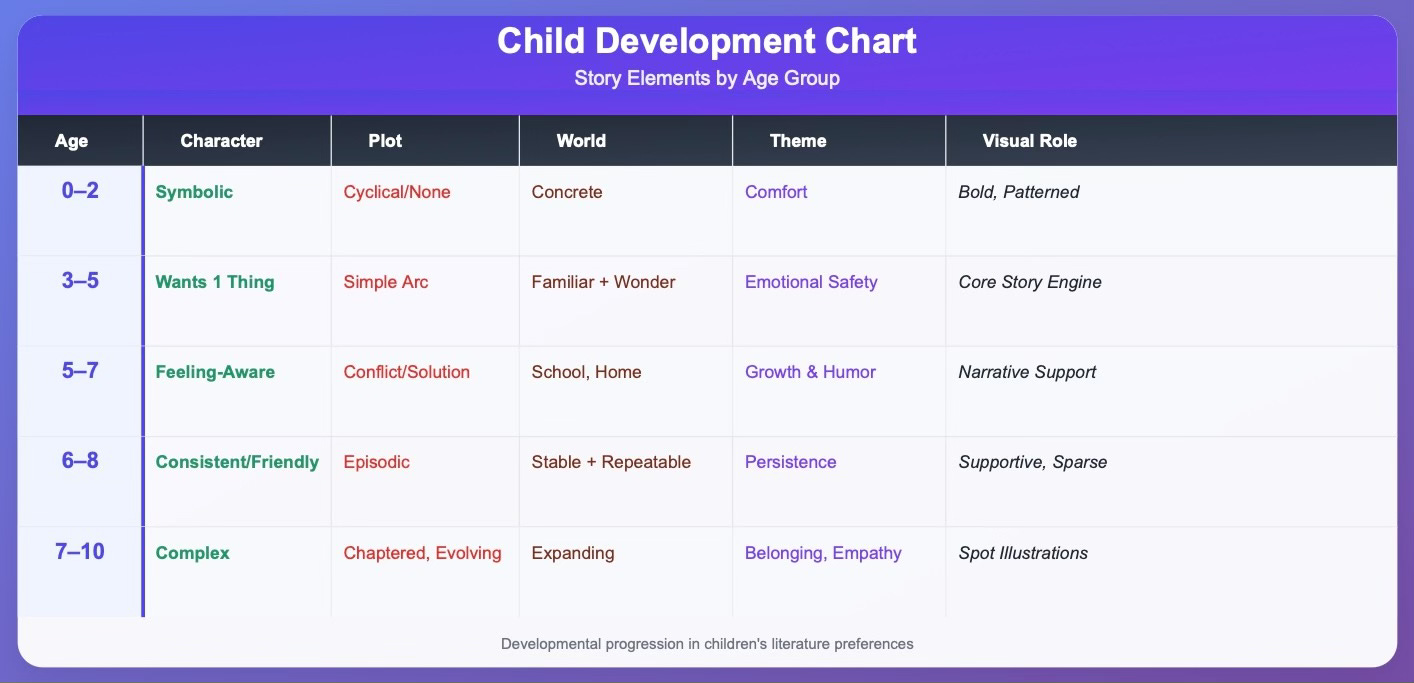 Child Development Chart
Story Elements by Age Group

| Age | Character | Plot | World | Theme | Visual Role |
|---|---|---|---|---|---|
| 0–2 | Symbolic | Cyclical/None | Concrete | Comfort | Bold, Patterned |
| 3–5 | Wants 1 Thing | Simple Arc | Familiar + Wonder | Emotional Safety | Core Story Engine |
| 5–7 | Feeling-Aware | Conflict/Solution | School, Home | Growth & Humor | Narrative Support |
| 6–8 | Consistent/Friendly | Episodic | Stable + Repeatable | Persistence | Supportive, Sparse |
| 7–10 | Complex | Chaptered, Evolving | Expanding | Belonging, Empathy | Spot Illustrations |

Developmental progression in children's literature preferences